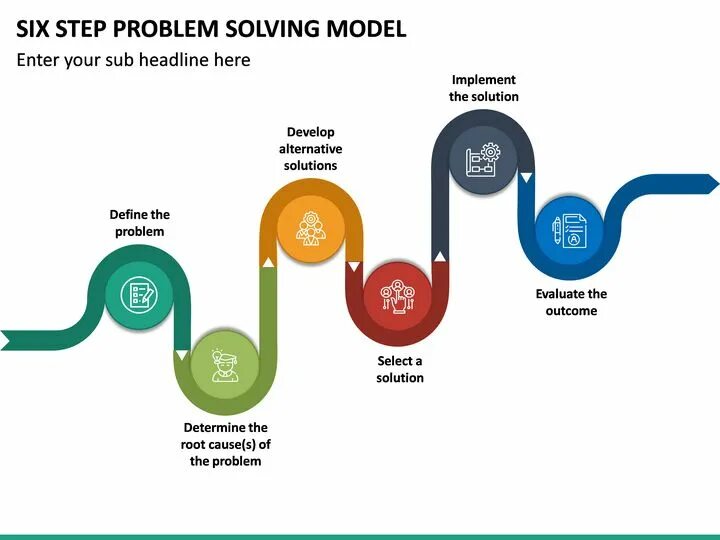 SIX STEP PROBLEM SOLVING MODEL

Enter your sub headline here

Define the problem

Determine the root cause(s) of the problem

Develop alternative solutions

Select a solution

Implement the solution

Evaluate the outcome